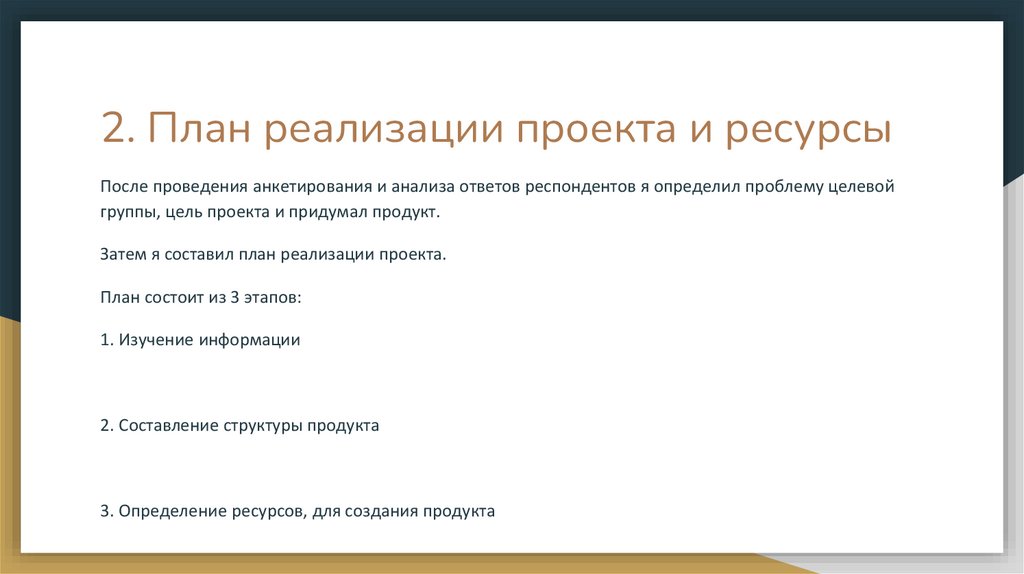 2. План реализации проекта и ресурсы

После проведения анкетирования и анализа ответов респондентов я определил проблему целевой группы, цель проекта и придумал продукт.

Затем я составил план реализации проекта.

План состоит из 3 этапов:

1. Изучение информации

2. Составление структуры продукта

3. Определение ресурсов, для создания продукта